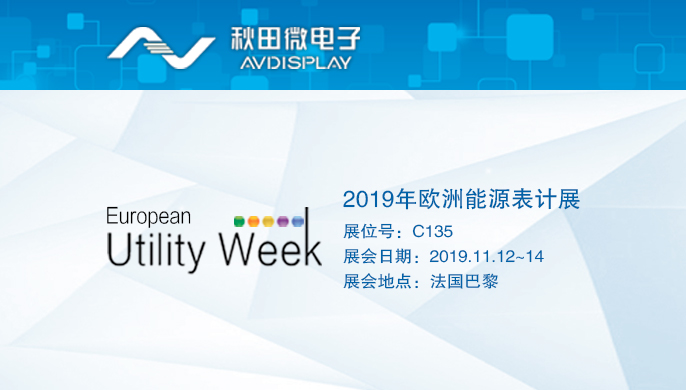 秋田微电子
AVDISPLAY

European
Utility Week

2019年欧洲能源表计展
展位号：C135
展会日期：2019.11.12~14
展会地点：法国巴黎